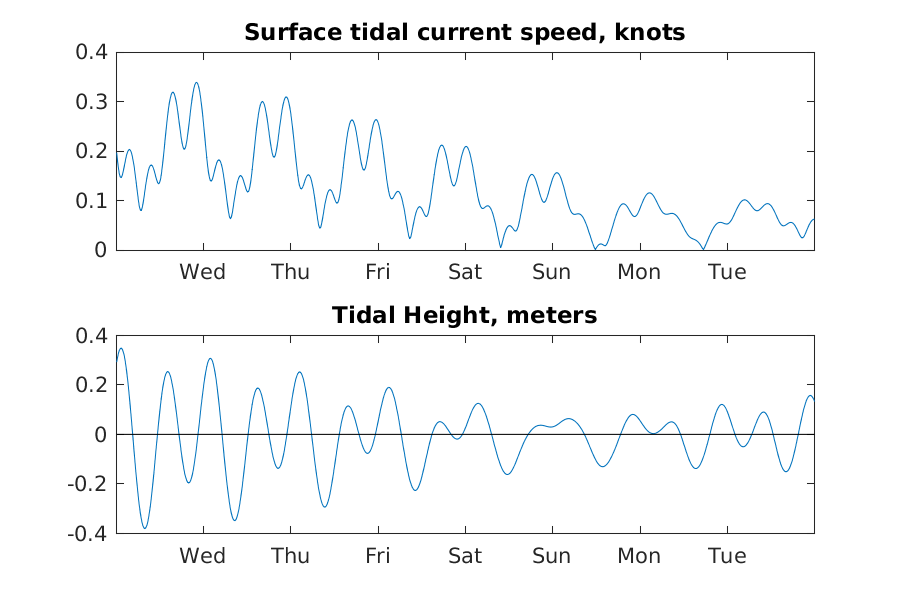 Surface tidal current speed, knots

0.4
0.3
0.2
0.1
0

Wed Thu Fri Sat Sun Mon Tue

Tidal Height, meters

0.4
0.2
0
-0.2
-0.4

Wed Thu Fri Sat Sun Mon Tue